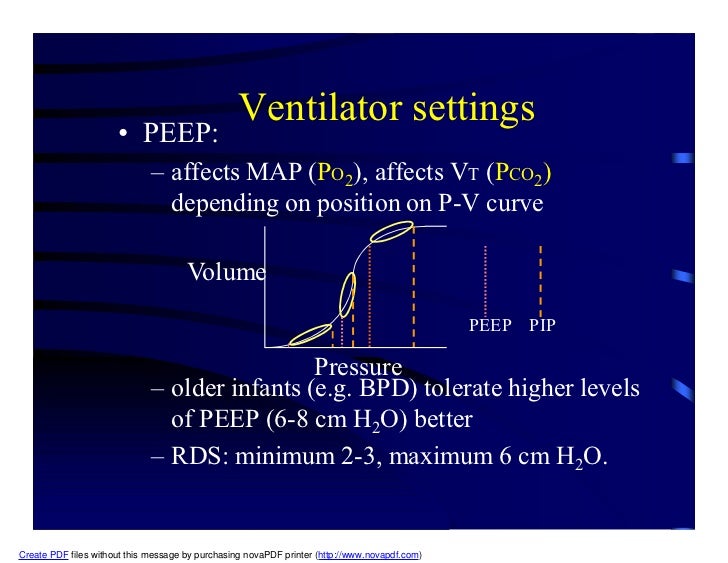 Ventilator settings

• PEEP:

– affects MAP ($P_{O_2}$), affects $V_T$ ($P_{CO_2}$) depending on position on P-V curve

Volume

Pressure

PEEP PIP

– older infants (e.g. BPD) tolerate higher levels of PEEP (6-8 cm $H_2O$) better

– RDS: minimum 2-3, maximum 6 cm $H_2O$.

Create PDF files without this message by purchasing novaPDF printer (http://www.novapdf.com)